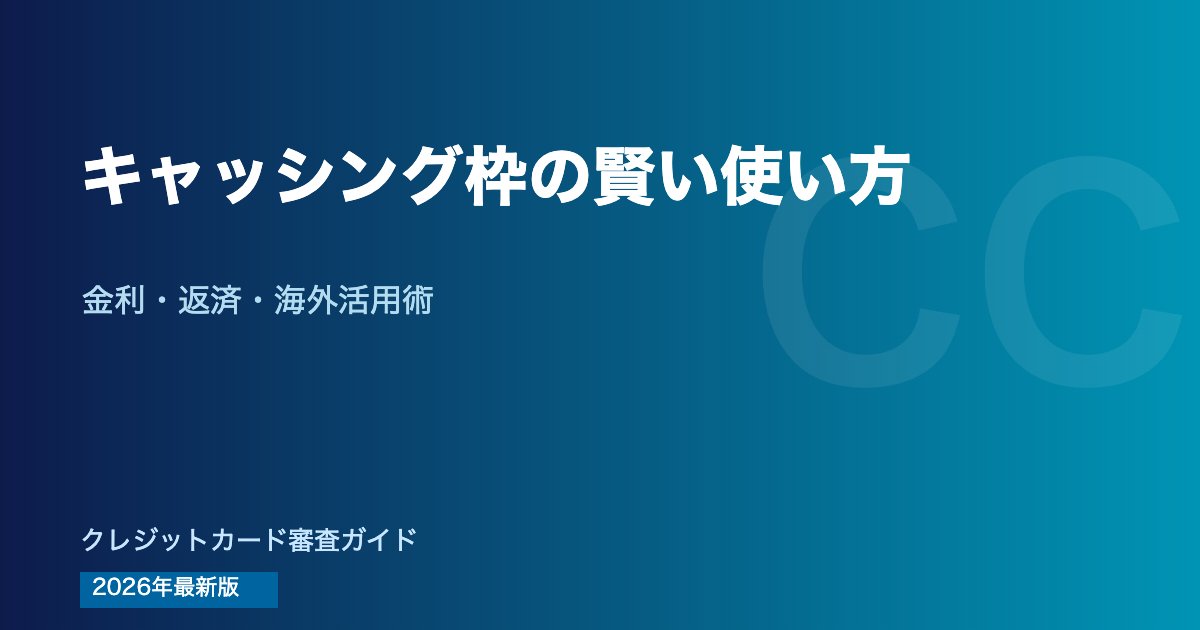 キャッシング枠の賢い使い方

CC

金利・返済・海外活用術

クレジットカード審査ガイド

2026年最新版